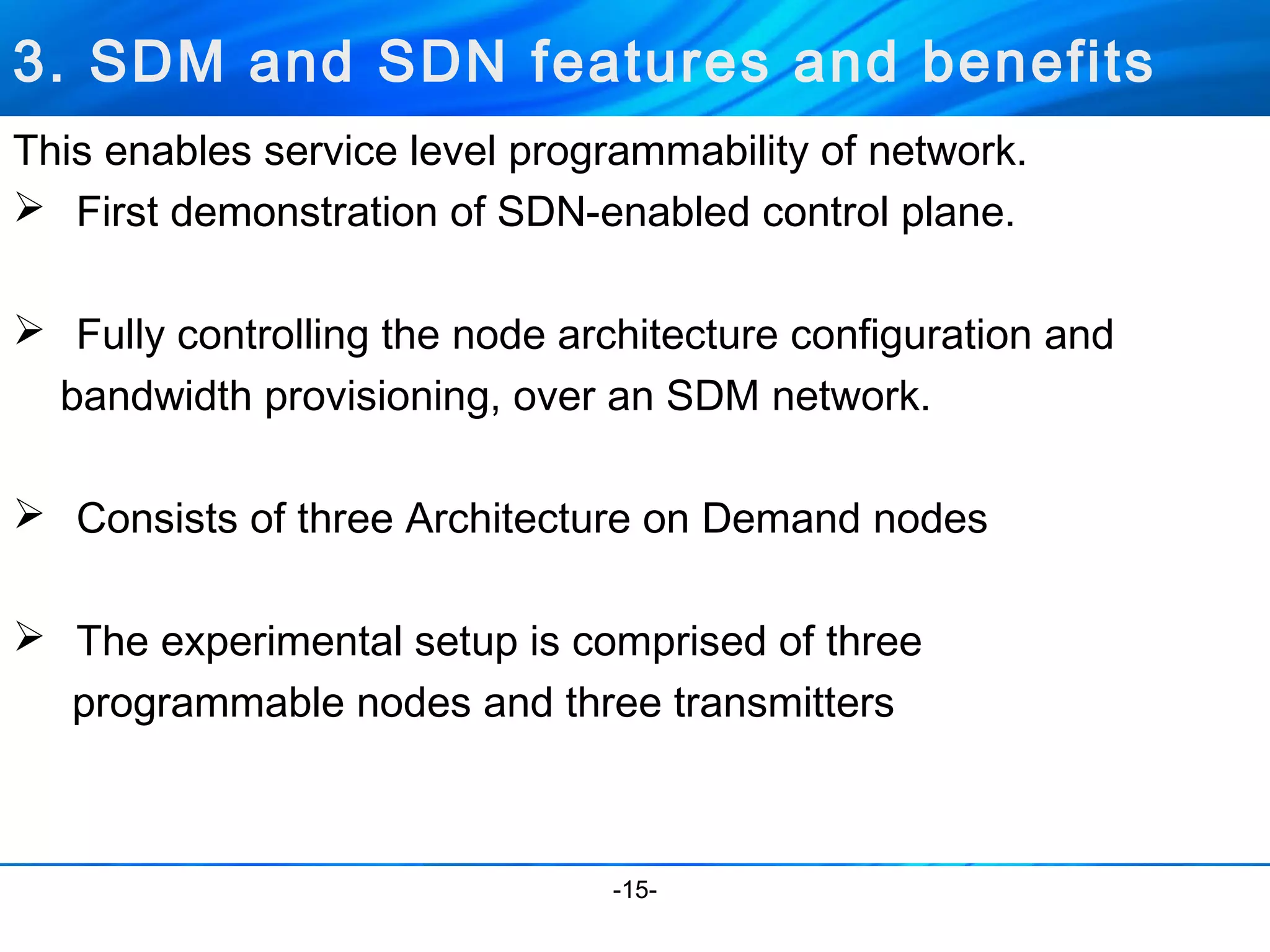 3. SDM and SDN features and benefits

This enables service level programmability of network.

➢ First demonstration of SDN-enabled control plane.

➢ Fully controlling the node architecture configuration and bandwidth provisioning, over an SDM network.

➢ Consists of three Architecture on Demand nodes

➢ The experimental setup is comprised of three programmable nodes and three transmitters

-15-